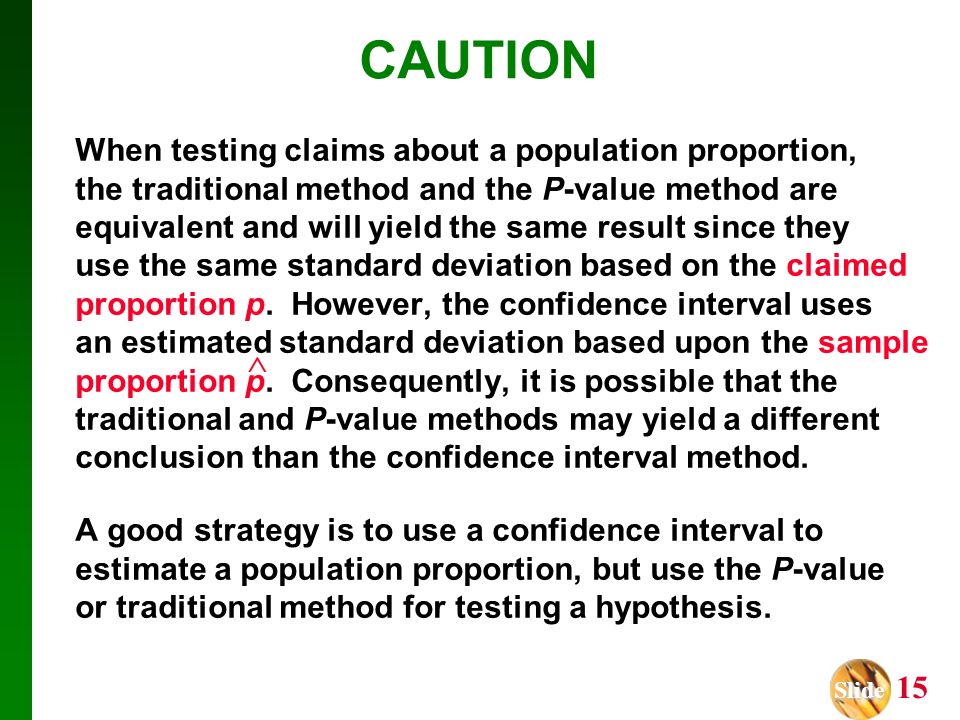 CAUTION

When testing claims about a population proportion, the traditional method and the P-value method are equivalent and will yield the same result since they use the same standard deviation based on the claimed proportion p. However, the confidence interval uses an estimated standard deviation based upon the sample proportion $\hat{p}$. Consequently, it is possible that the traditional and P-value methods may yield a different conclusion than the confidence interval method.

A good strategy is to use a confidence interval to estimate a population proportion, but use the P-value or traditional method for testing a hypothesis.

Slide 15